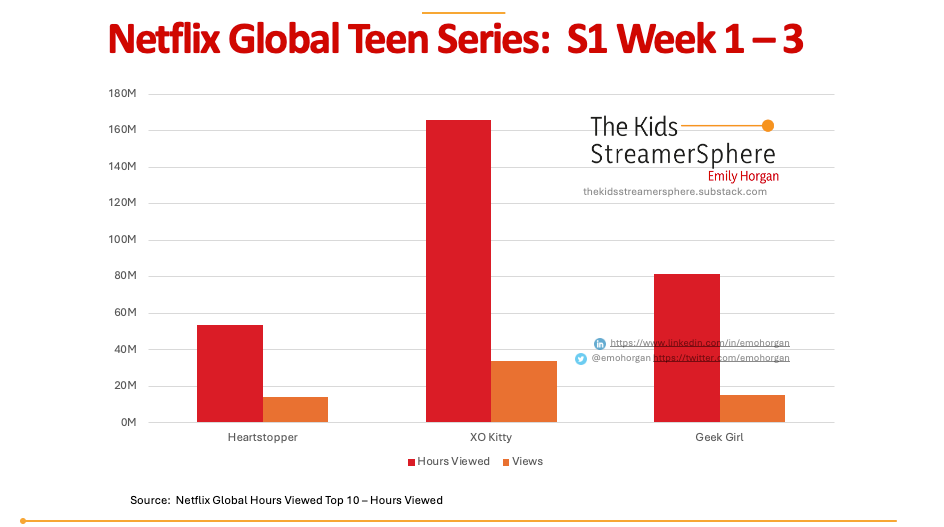 Netflix Global Teen Series: S1 Week 1 – 3

180M
160M
140M
120M
100M
80M
60M
40M
20M
0M

The Kids StreamerSphere
Emily Horgan
thekidsstreamersphere.substack.com

https://www.linkedin.com/in/emohorgan
@emohorgan https://twitter.com/emohorgan

Heartstopper
XO Kitty
Geek Girl

Hours Viewed
Views

Source: Netflix Global Hours Viewed Top 10 – Hours Viewed